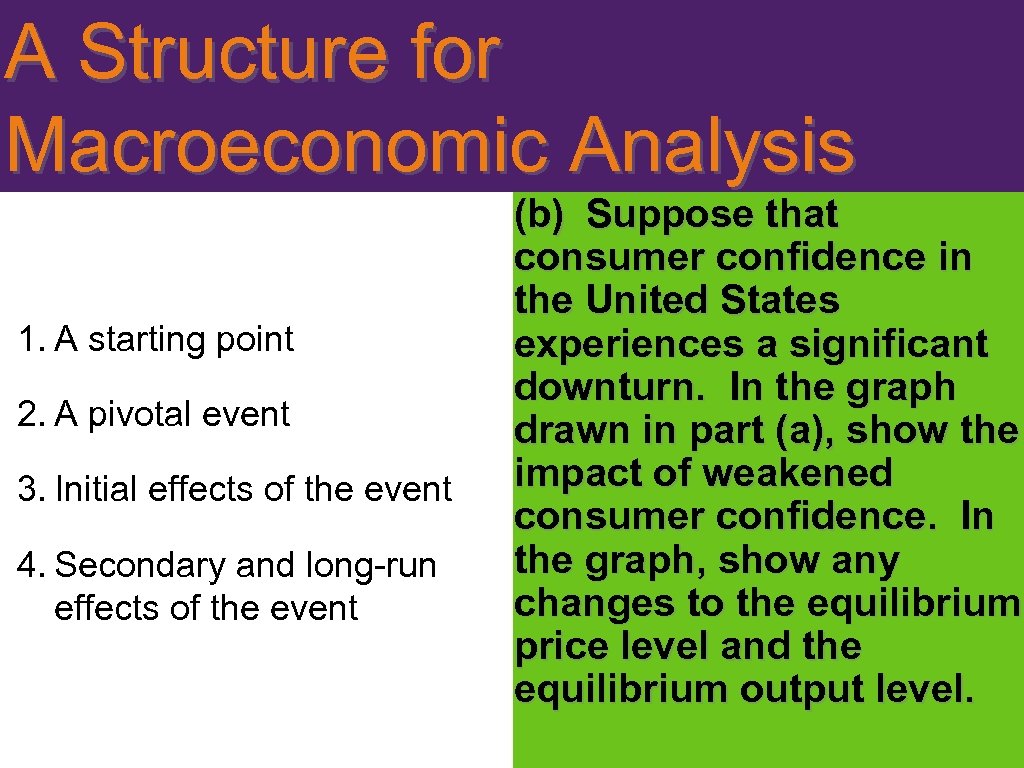 A Structure for Macroeconomic Analysis

1. A starting point

2. A pivotal event

3. Initial effects of the event

4. Secondary and long-run effects of the event

(b) Suppose that consumer confidence in the United States experiences a significant downturn. In the graph drawn in part (a), show the impact of weakened consumer confidence. In the graph, show any changes to the equilibrium price level and the equilibrium output level.